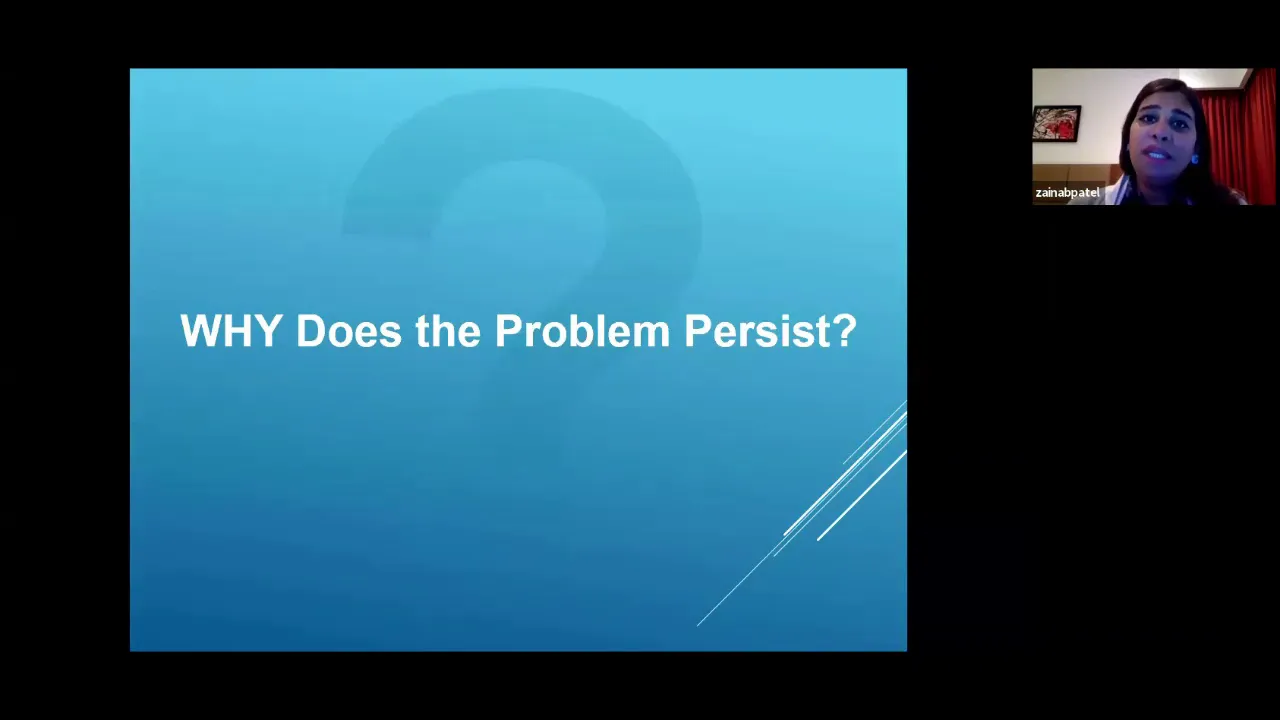 WHY Does the Problem Persist?

zainabpatel